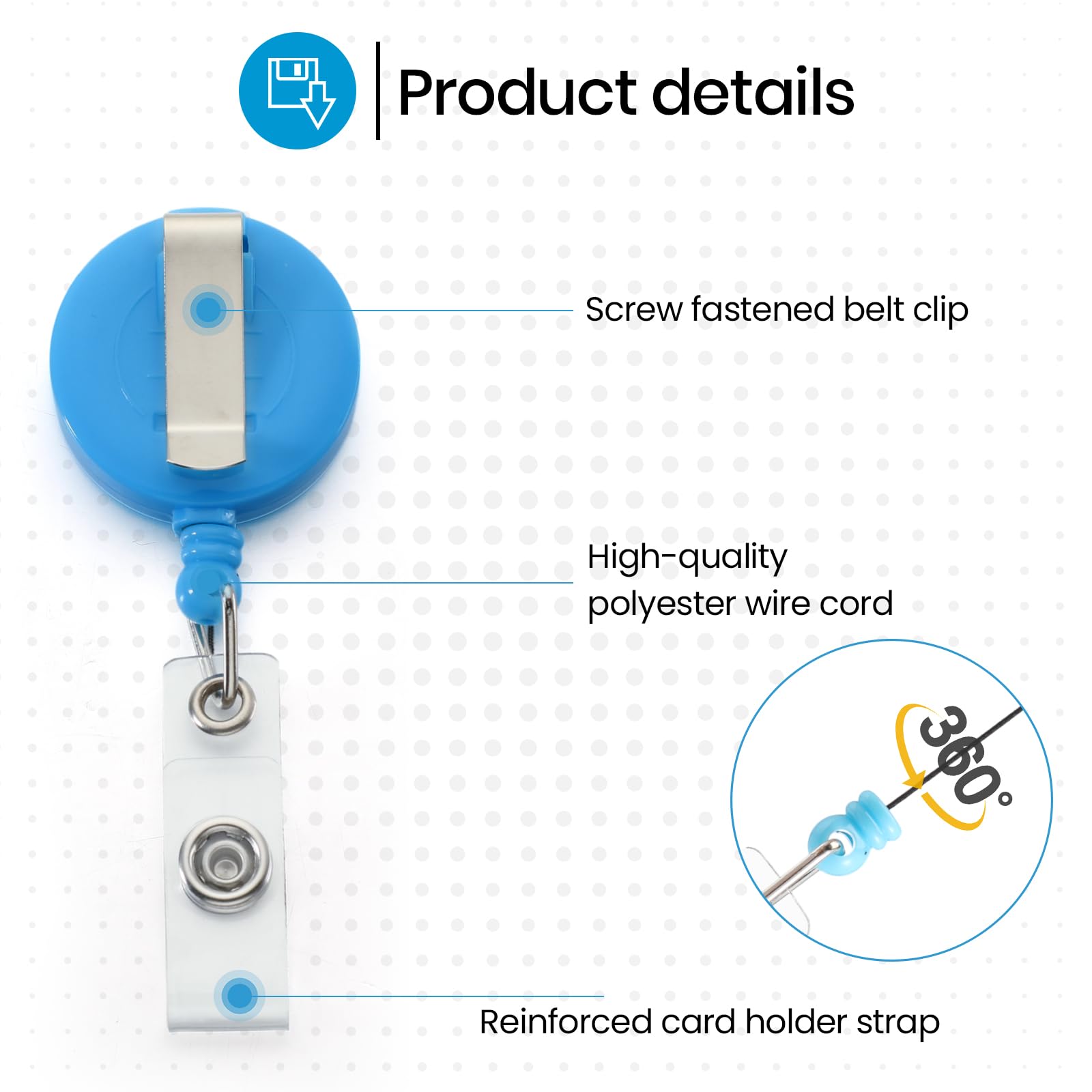 Product details

Screw fastened belt clip

High-quality polyester wire cord

360°

Reinforced card holder strap